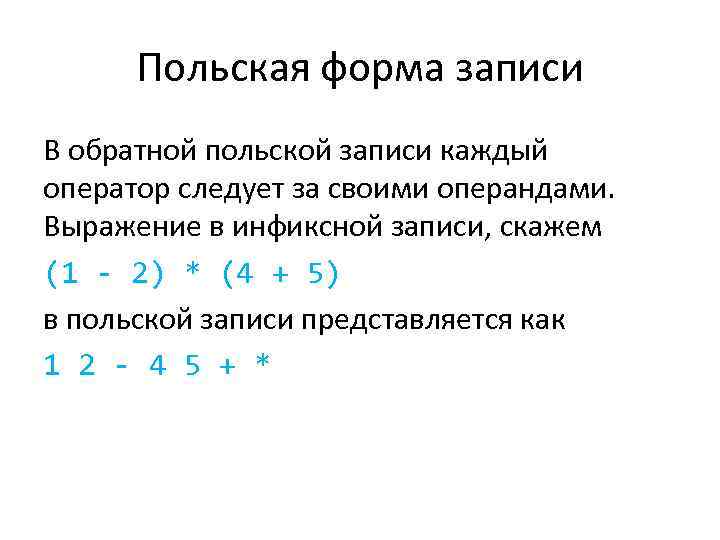 Польская форма записи

В обратной польской записи каждый оператор следует за своими операндами. Выражение в инфиксной записи, скажем

(1 - 2) * (4 + 5)

в польской записи представляется как

1 2 - 4 5 + *